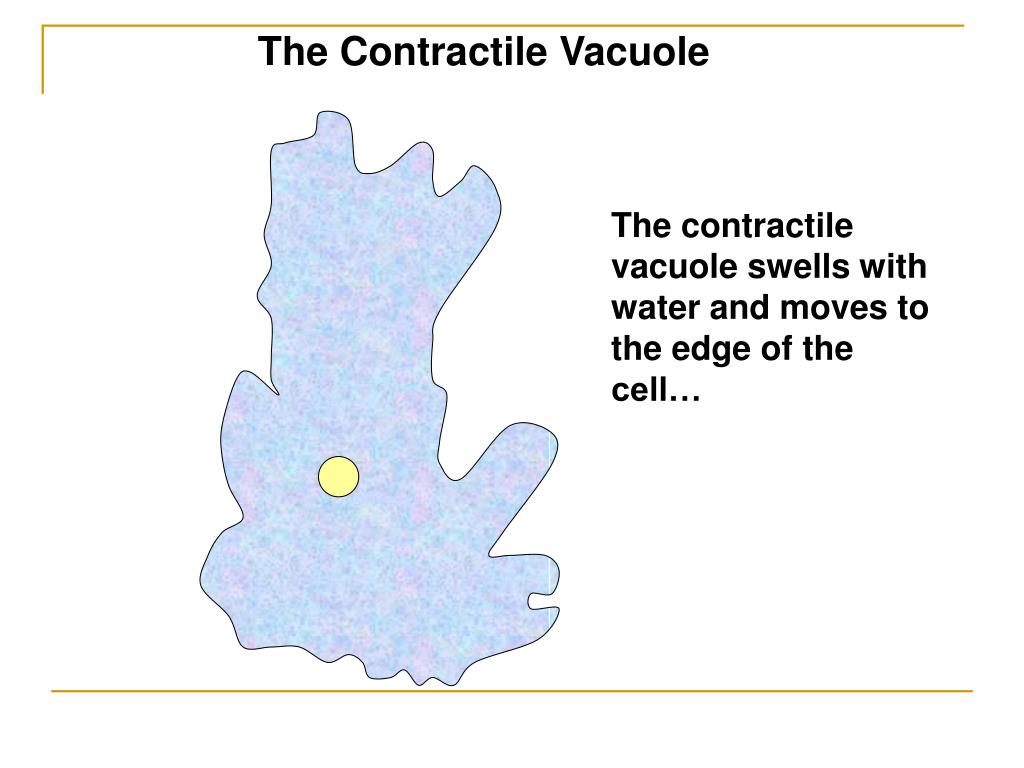 The Contractile Vacuole

The contractile vacuole swells with water and moves to the edge of the cell…